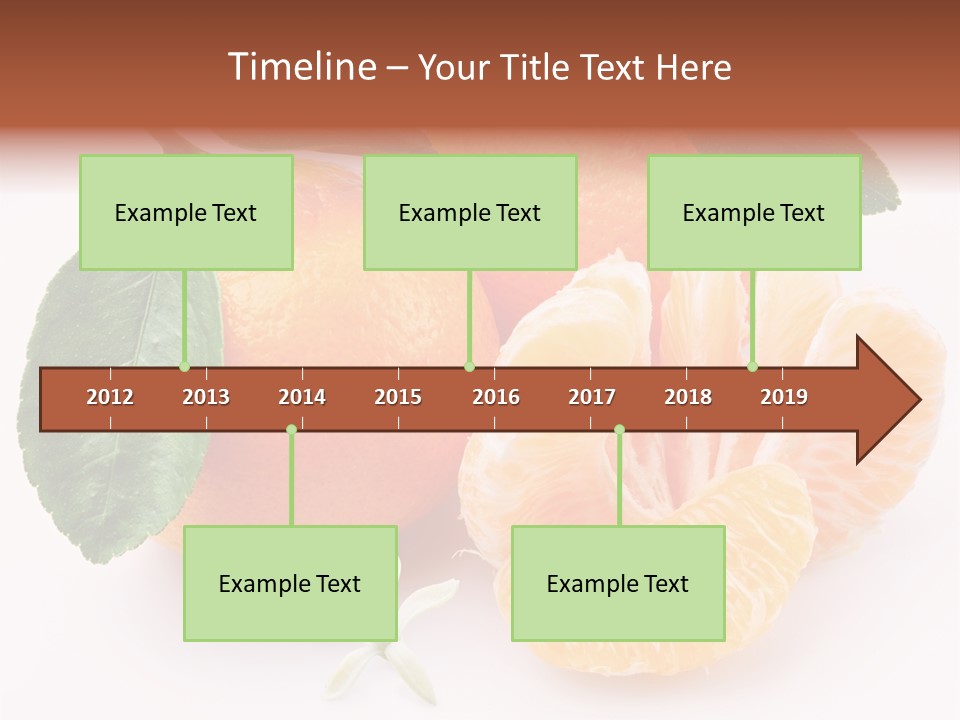 Timeline – Your Title Text Here

Example Text

Example Text

Example Text

2012 2013 2014 2015 2016 2017 2018 2019

Example Text

Example Text